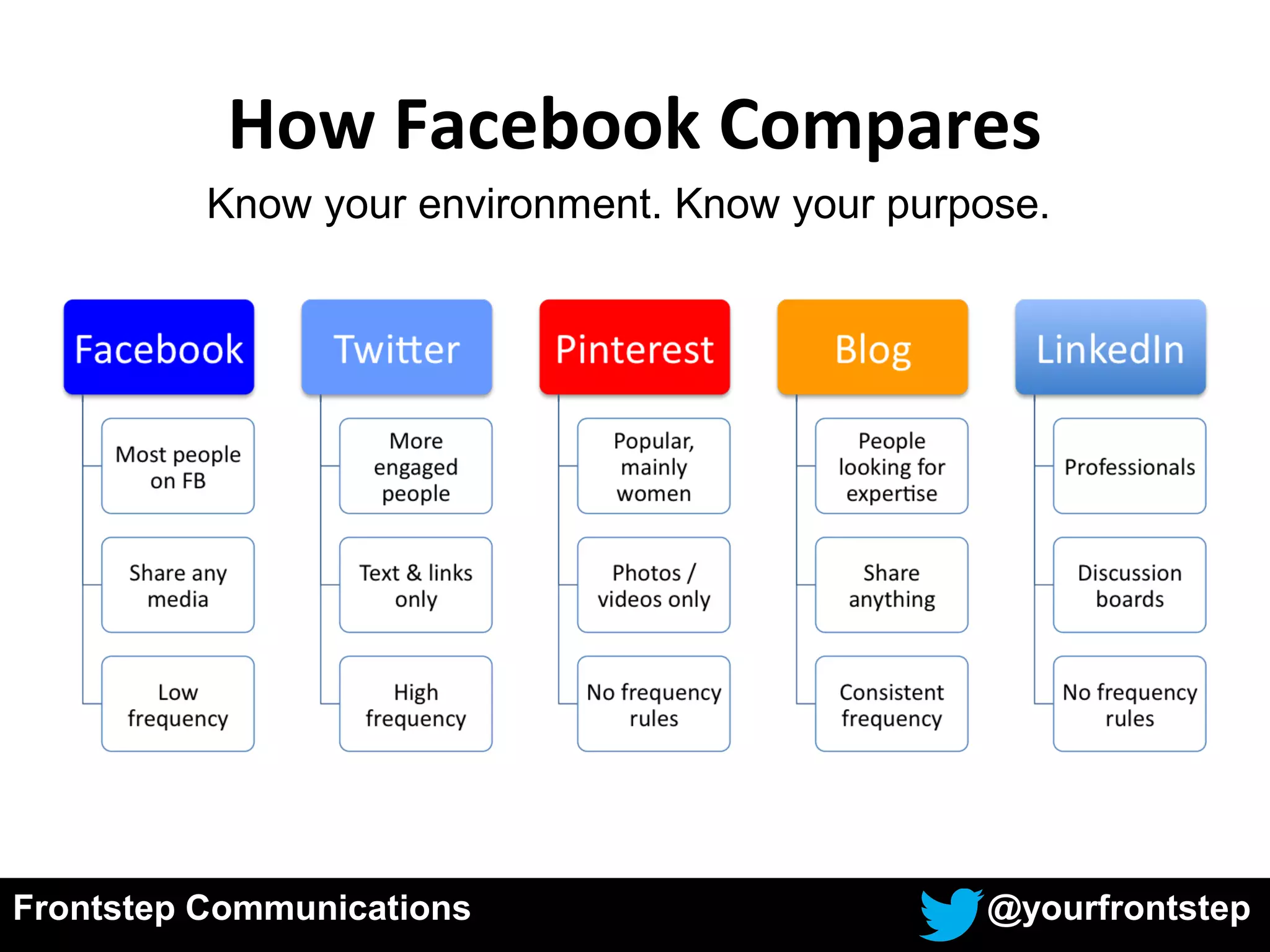 How Facebook Compares

Know your environment. Know your purpose.

Facebook

Most people on FB

Share any media

Low frequency

Twitter

More engaged people

Text & links only

High frequency

Pinterest

Popular, mainly women

Photos / videos only

No frequency rules

Blog

People looking for expertise

Share anything

Consistent frequency

LinkedIn

Professionals

Discussion boards

No frequency rules

Frontstep Communications

@yourfrontstep